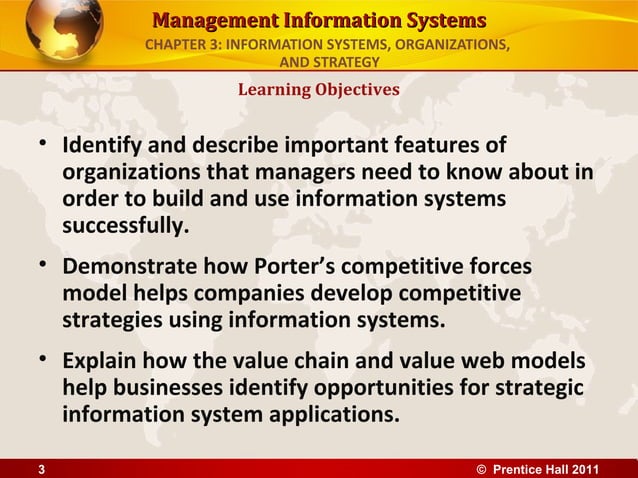 Management Information Systems
CHAPTER 3: INFORMATION SYSTEMS, ORGANIZATIONS, AND STRATEGY

Learning Objectives

• Identify and describe important features of organizations that managers need to know about in order to build and use information systems successfully.

• Demonstrate how Porter's competitive forces model helps companies develop competitive strategies using information systems.

• Explain how the value chain and value web models help businesses identify opportunities for strategic information system applications.

3

© Prentice Hall 2011